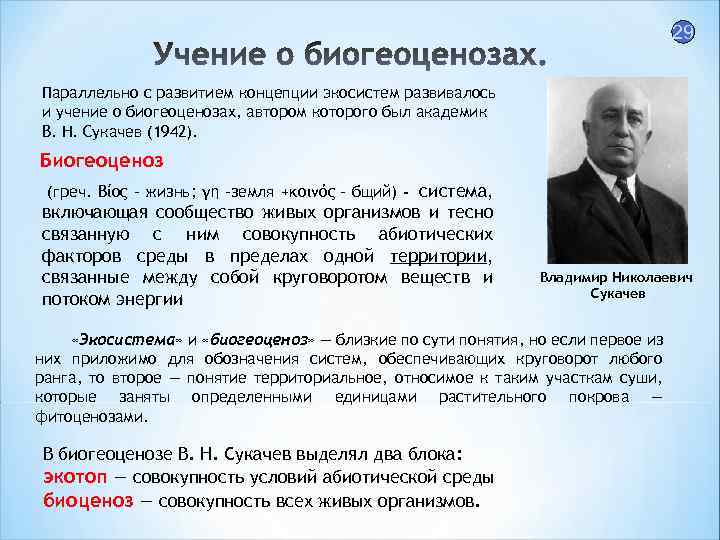 29

Учение о биогеоценозах.

Параллельно с развитием концепции экосистем развивалось и учение о биогеоценозах, автором которого был академик В. Н. Сукачев (1942).

Биогеоценоз

(греч. Βίος - жизнь; γη -земля +κοινός - бщий) - система, включающая сообщество живых организмов и тесно связанную с ним совокупность абиотических факторов среды в пределах одной территории, связанные между собой круговоротом веществ и потоком энергии

Владимир Николаевич Сукачев

«Экосистема» и «биогеоценоз» — близкие по сути понятия, но если первое из них приложимо для обозначения систем, обеспечивающих круговорот любого ранга, то второе — понятие территориальное, относимое к таким участкам суши, которые заняты определенными единицами растительного покрова — фитоценозами.

В биогеоценозе В. Н. Сукачев выделял два блока:
экотоп — совокупность условий абиотической среды
биоценоз — совокупность всех живых организмов.